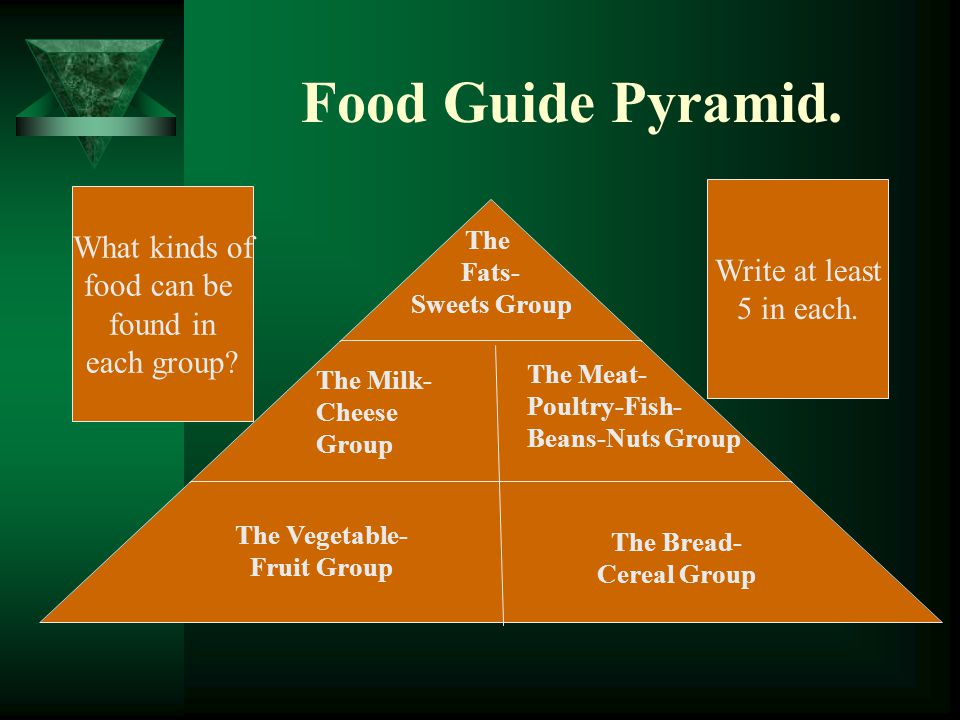 Food Guide Pyramid.

What kinds of food can be found in each group?

The Fats-Sweets Group

The Milk-Cheese Group

The Meat-Poultry-Fish-Beans-Nuts Group

The Vegetable-Fruit Group

The Bread-Cereal Group

Write at least 5 in each.